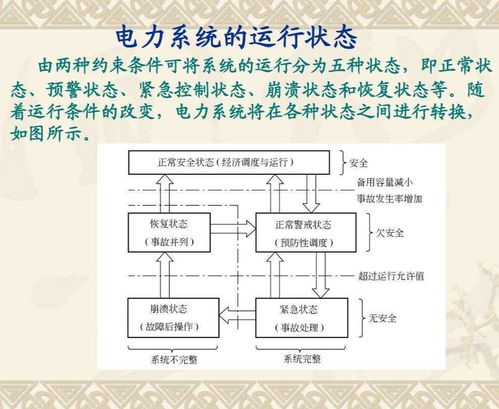 电力系统的运行状态

由两种约束条件可将系统的运行分为五种状态，即正常状态、预警状态、紧急控制状态、崩溃状态和恢复状态等。随着运行条件的改变，电力系统将在各种状态之间进行转换，如图所示。

正常安全状态（经济调度与运行）

安全

备用容量减小

事故发生率增加

恢复状态

（事故并列）

正常警戒状态

（预防性调度）

欠安全

超过运行允许值

崩溃状态

（故障后操作）

紧急状态

（事故处理）

无安全

系统不完整

系统完整